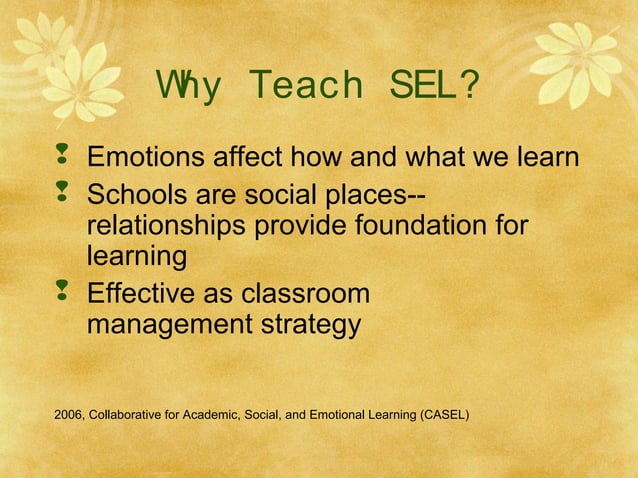 Why Teach SEL?

Emotions affect how and what we learn

Schools are social places--relationships provide foundation for learning

Effective as classroom management strategy

2006, Collaborative for Academic, Social, and Emotional Learning (CASEL)